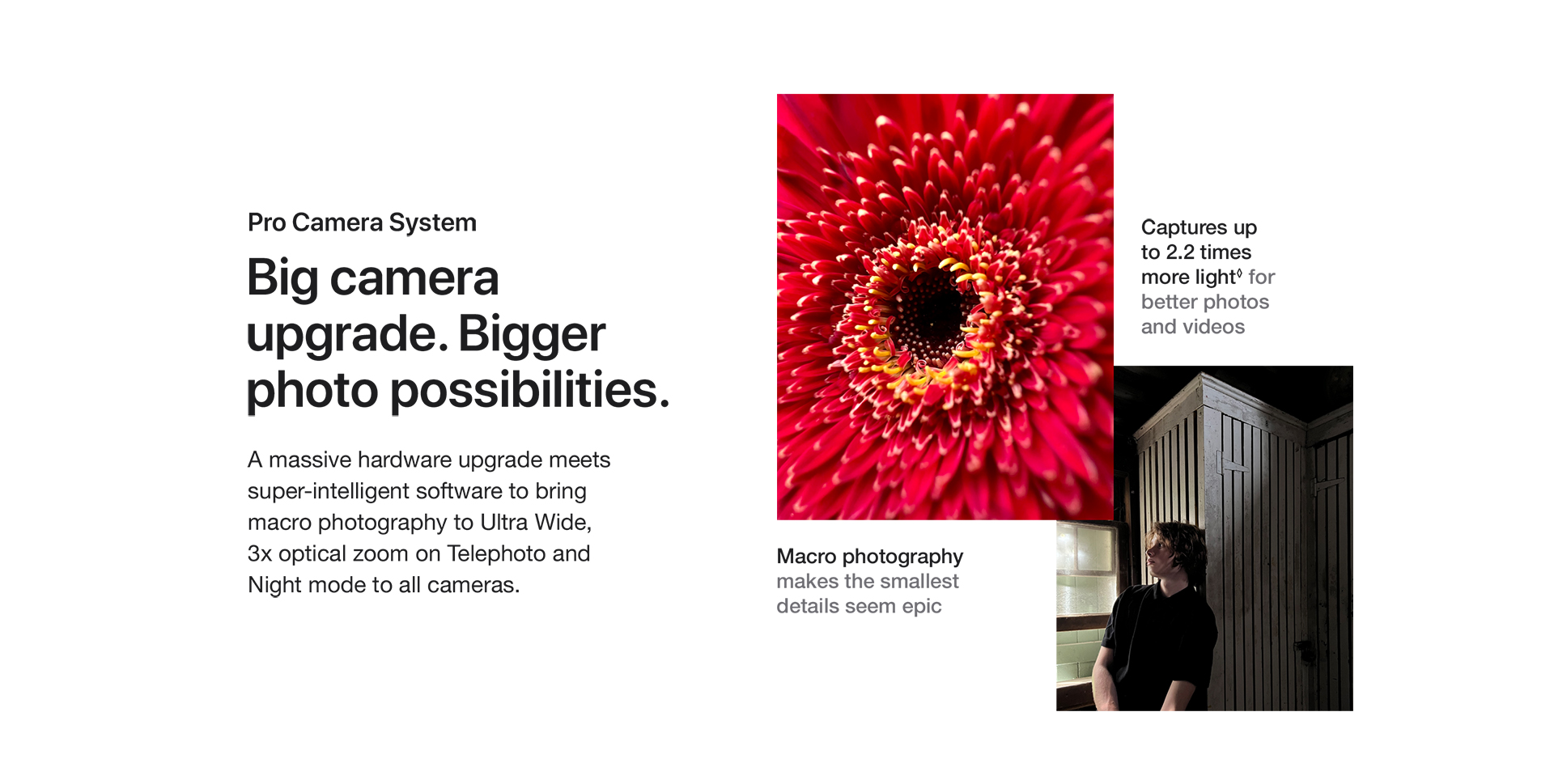 Pro Camera System

Big camera upgrade. Bigger photo possibilities.

A massive hardware upgrade meets super-intelligent software to bring macro photography to Ultra Wide, 3x optical zoom on Telephoto and Night mode to all cameras.

Captures up to 2.2 times more light◊ for better photos and videos

Macro photography makes the smallest details seem epic